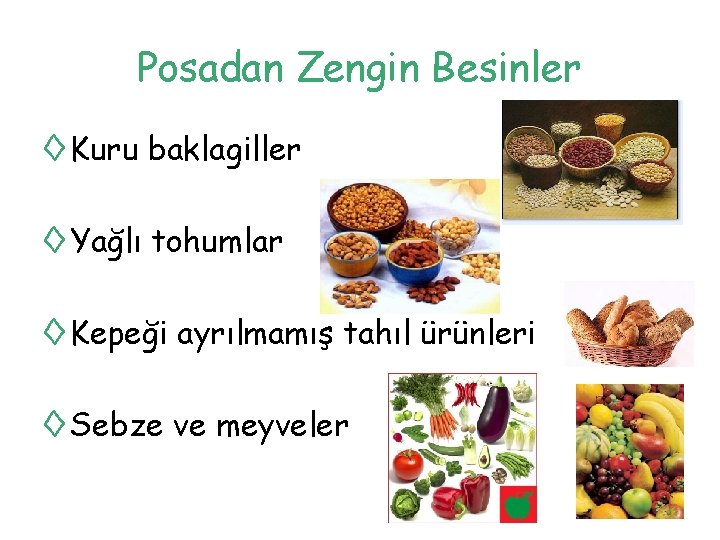 Posadan Zengin Besinler

◊ Kuru baklagiller

◊ Yağlı tohumlar

◊ Kepeği ayrılmamış tahıl ürünleri

◊ Sebze ve meyveler